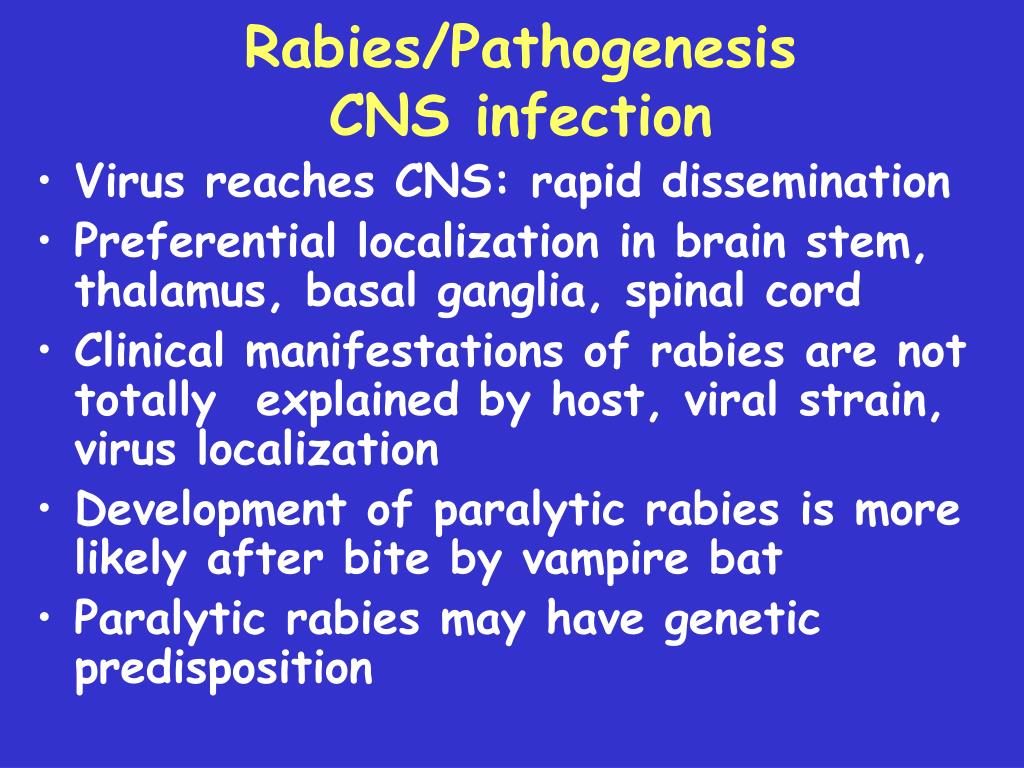 Rabies/Pathogenesis
CNS infection

• Virus reaches CNS: rapid dissemination
• Preferential localization in brain stem, thalamus, basal ganglia, spinal cord
• Clinical manifestations of rabies are not totally explained by host, viral strain, virus localization
• Development of paralytic rabies is more likely after bite by vampire bat
• Paralytic rabies may have genetic predisposition